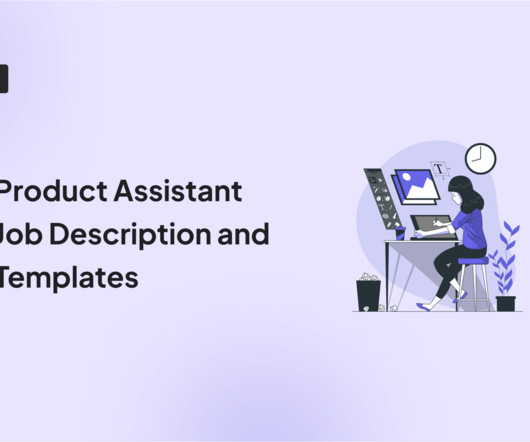 Product Assistant
Job Description and
Templates

T